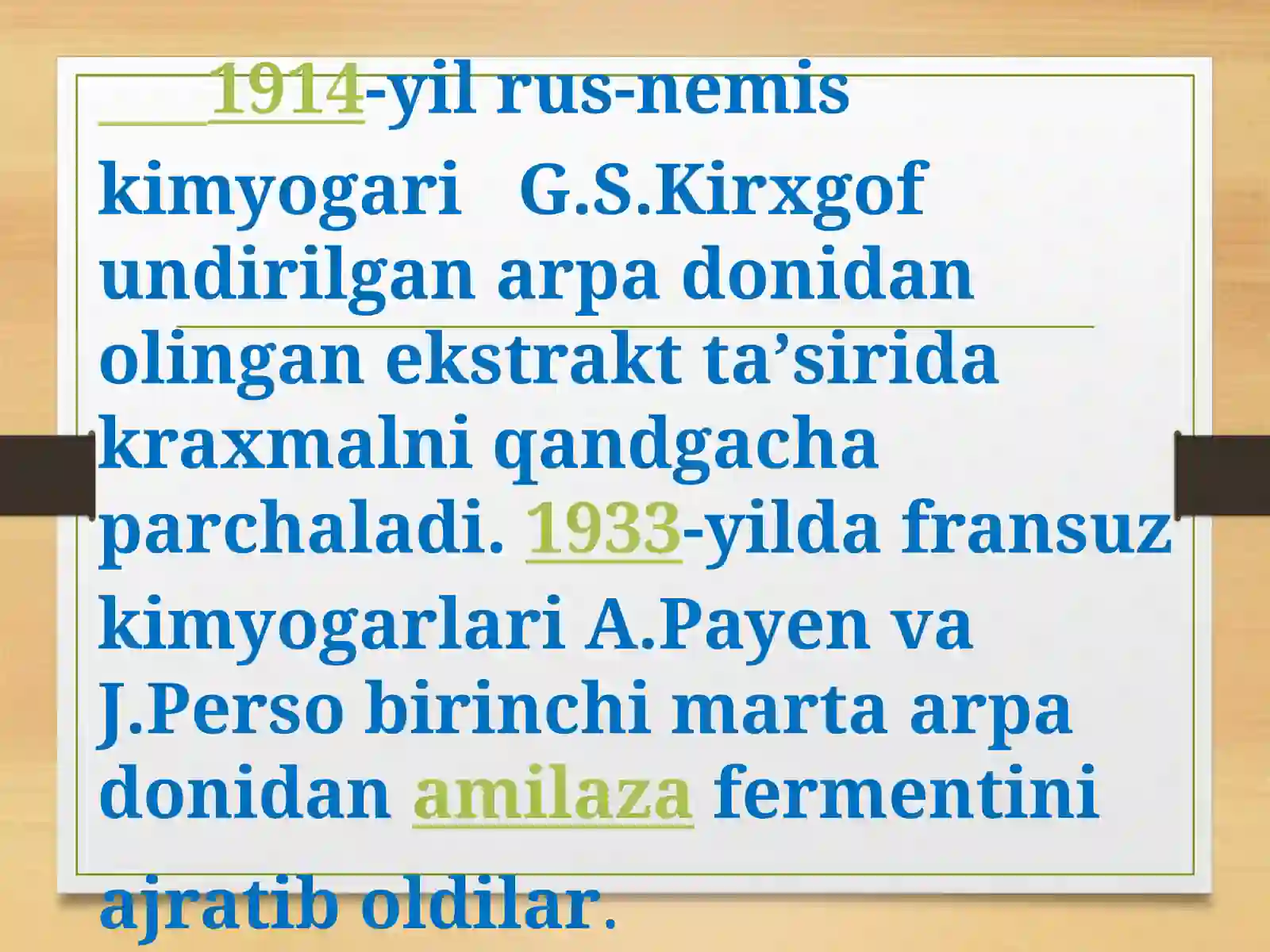 1914-yil rus-nemis kimyogari G.S.Kirxgof undirilgan arpa donidan olingan ekstrakt ta’sirida kraxmalni qandgacha parchaladi. 1933-yilda fransuz kimyogarlari A.Payen va J.Perso birinchi marta arpa donidan amilaza fermentini ajratib oldilar.